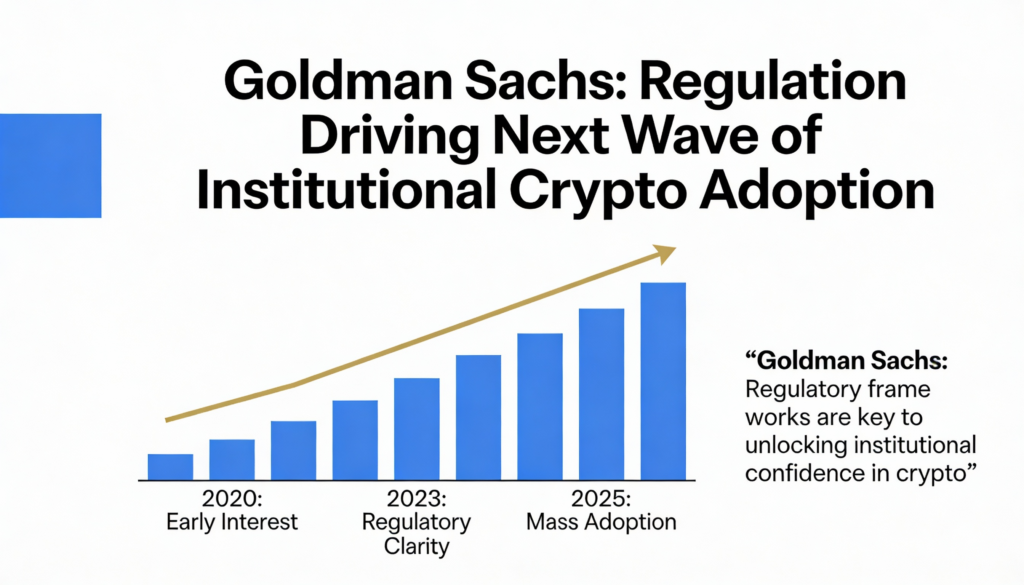 Goldman Sachs: Regulation Driving Next Wave of Institutional Crypto Adoption

2020: Early Interest

2023: Regulatory Clarity

2025: Mass Adoption

“Goldman Sachs: Regulatory frame works are key to unlocking institutional confidence in crypto”